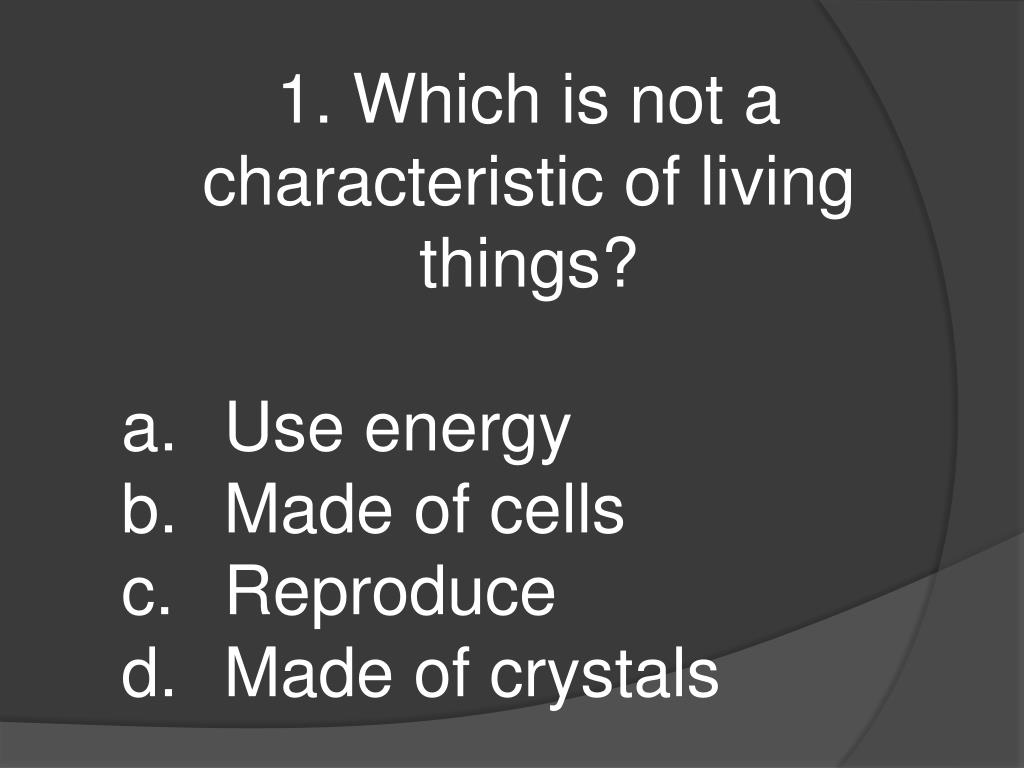 1. Which is not a characteristic of living things?

a. Use energy
b. Made of cells
c. Reproduce
d. Made of crystals